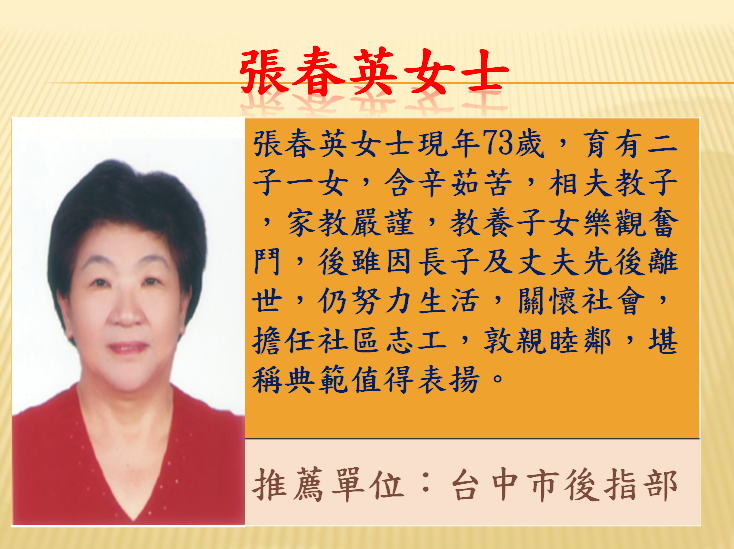 張春英女士

張春英女士現年73歲，育有二子一女，含辛茹苦，相夫教子，家教嚴謹，教養子女樂觀奮鬥，後雖因長子及丈夫先後離世，仍努力生活，關懷社會，擔任社區志工，敦親睦鄰，堪稱典範值得表揚。

推薦單位：台中市後指部